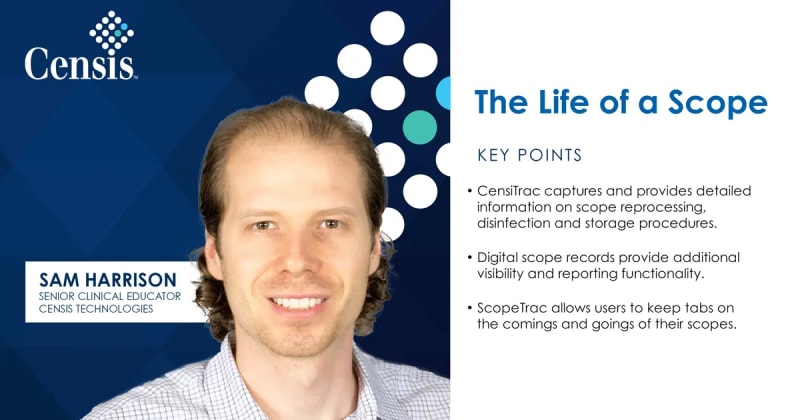 Censis

SAM HARRISON
SENIOR CLINICAL EDUCATOR
CENSIS TECHNOLOGIES

The Life of a Scope

KEY POINTS

• CensiTrac captures and provides detailed information on scope reprocessing, disinfection and storage procedures.

• Digital scope records provide additional visibility and reporting functionality.

• ScopeTrac allows users to keep tabs on the comings and goings of their scopes.